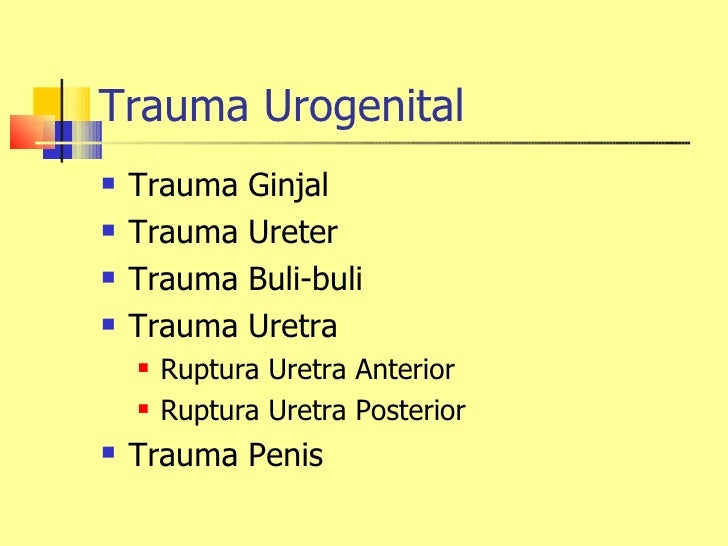 Trauma Urogenital

- Trauma Ginjal
- Trauma Ureter
- Trauma Buli-buli
- Trauma Uretra
  - Ruptura Uretra Anterior
  - Ruptura Uretra Posterior
- Trauma Penis